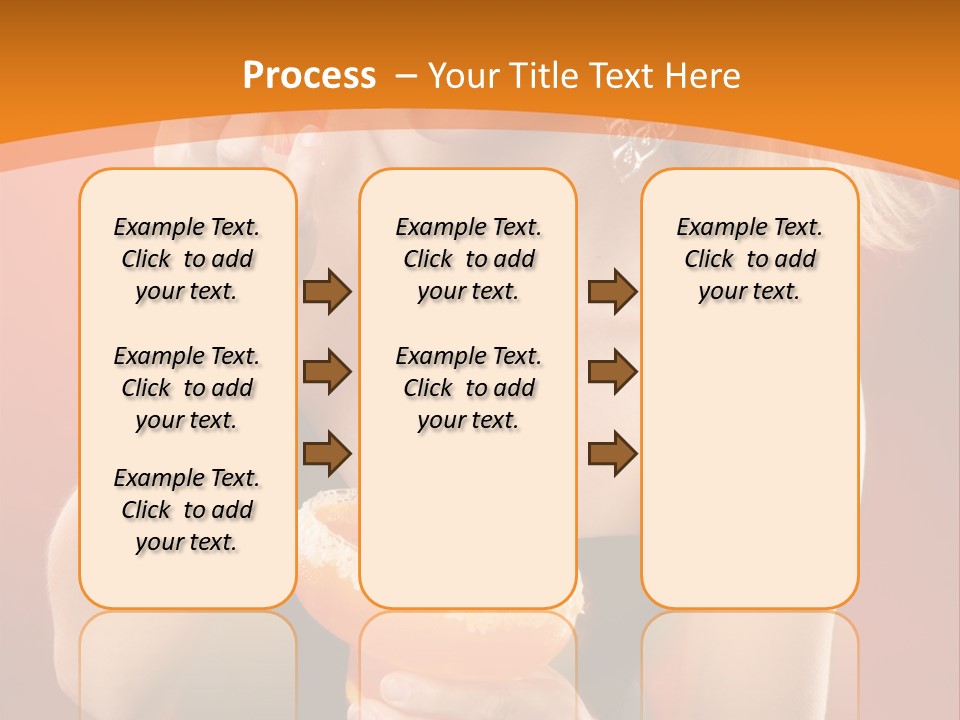 Process – Your Title Text Here

Example Text. Click to add your text.

Example Text. Click to add your text.

Example Text. Click to add your text.

Example Text. Click to add your text.

Example Text. Click to add your text.

Example Text. Click to add your text.